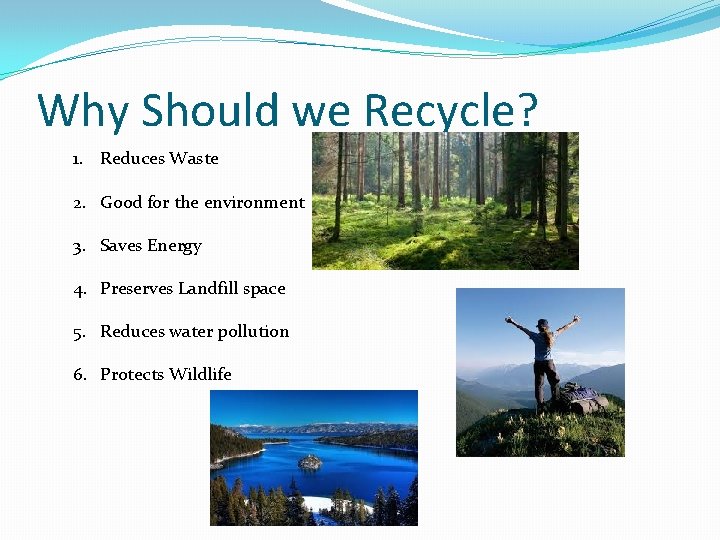 Why Should we Recycle?

1. Reduces Waste
2. Good for the environment
3. Saves Energy
4. Preserves Landfill space
5. Reduces water pollution
6. Protects Wildlife